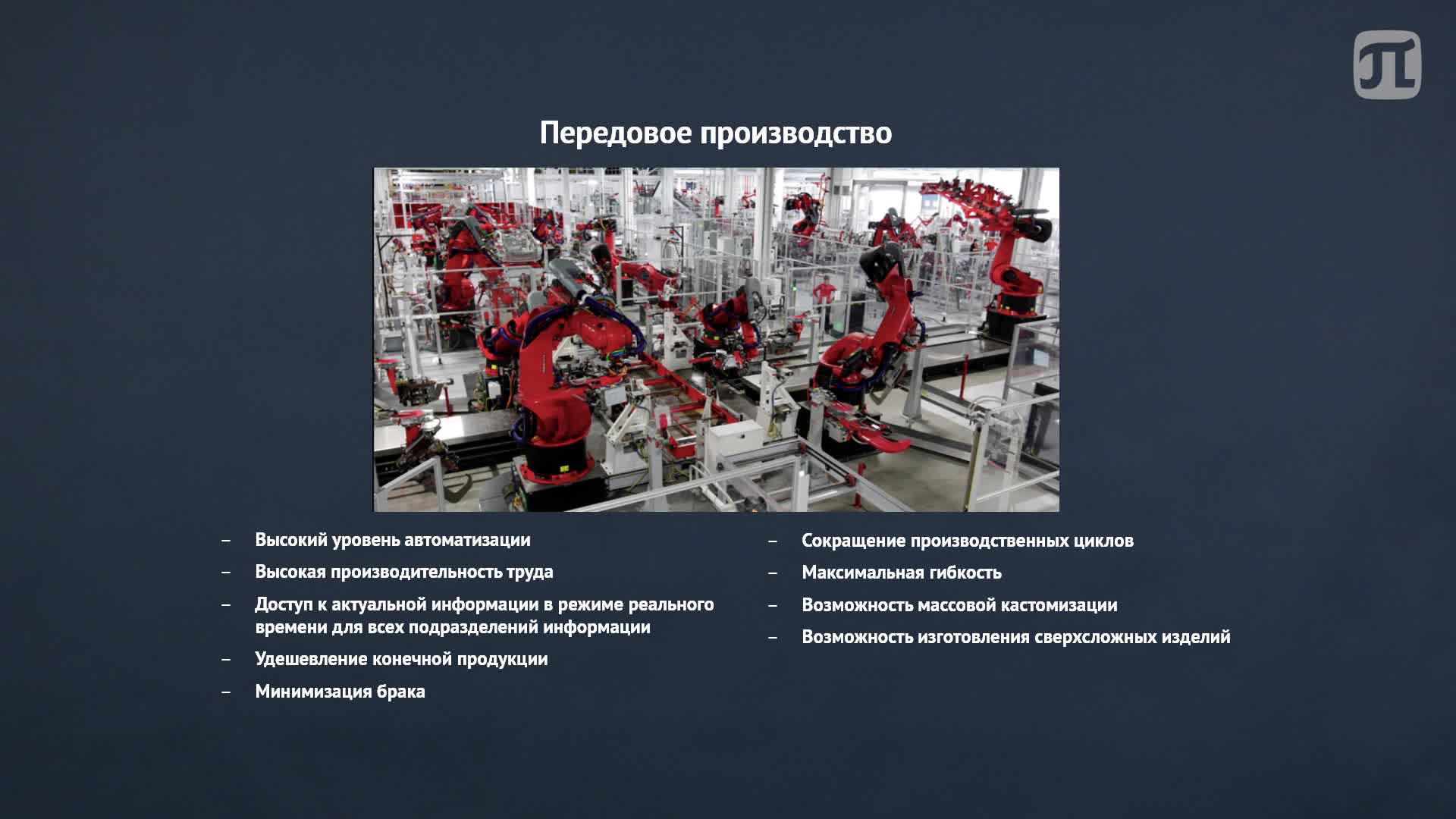 Передовое производство

– Высокий уровень автоматизации
– Высокая производительность труда
– Доступ к актуальной информации в режиме реального времени для всех подразделений информации
– Удешевление конечной продукции
– Минимизация брака

– Сокращение производственных циклов
– Максимальная гибкость
– Возможность массовой кастомизации
– Возможность изготовления сверхсложных изделий